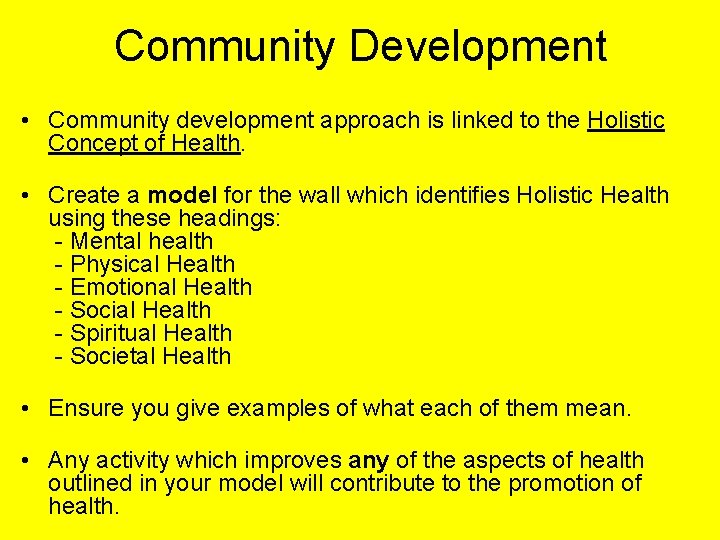 Community Development

• Community development approach is linked to the Holistic Concept of Health.

• Create a model for the wall which identifies Holistic Health using these headings:
- Mental health
- Physical Health
- Emotional Health
- Social Health
- Spiritual Health
- Societal Health

• Ensure you give examples of what each of them mean.

• Any activity which improves any of the aspects of health outlined in your model will contribute to the promotion of health.